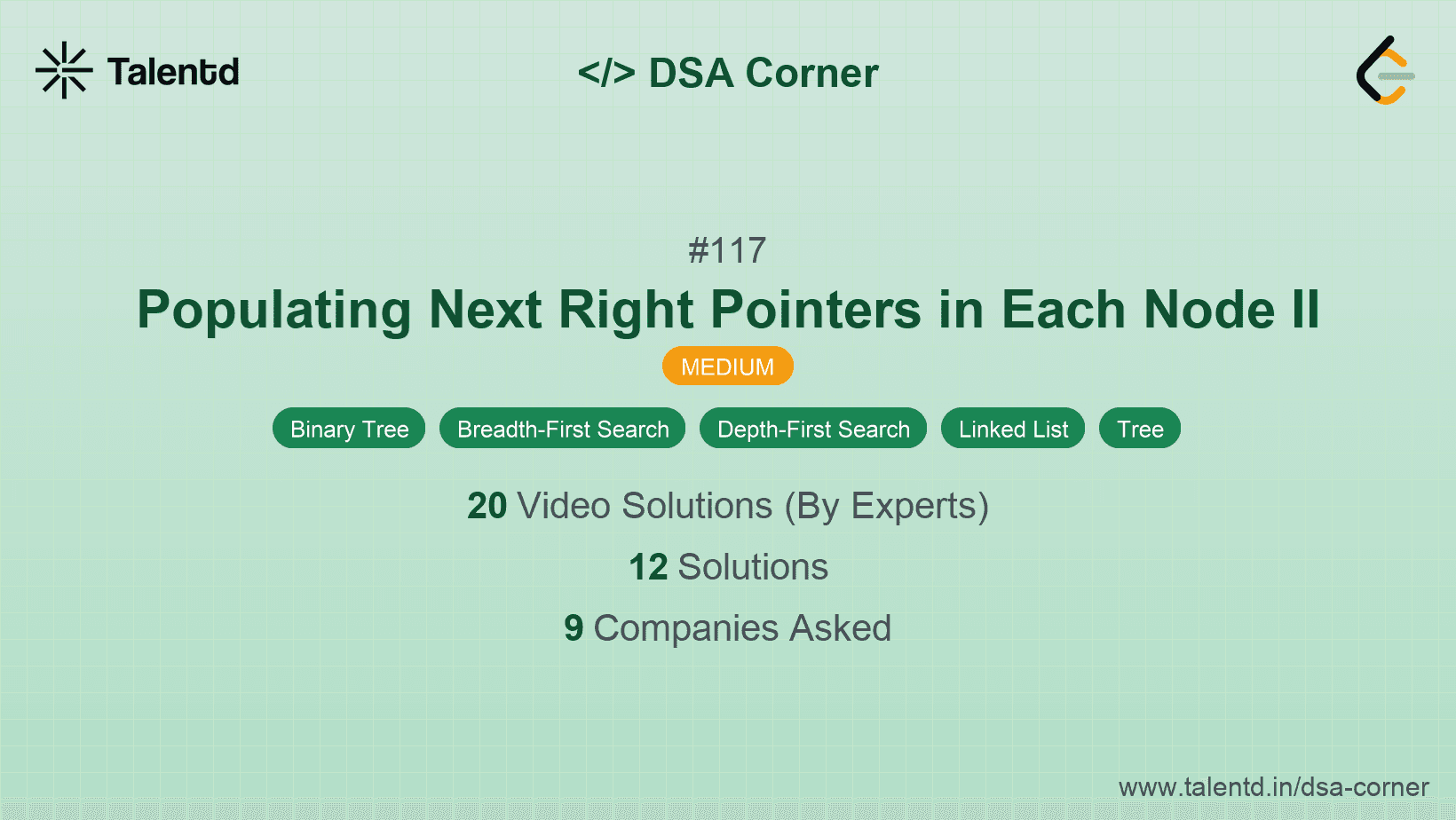 Talentd

</> DSA Corner

#117

Populating Next Right Pointers in Each Node II

MEDIUM

Binary Tree Breadth-First Search Depth-First Search Linked List Tree

20 Video Solutions (By Experts)

12 Solutions

9 Companies Asked

www.talentd.in/dsa-corner